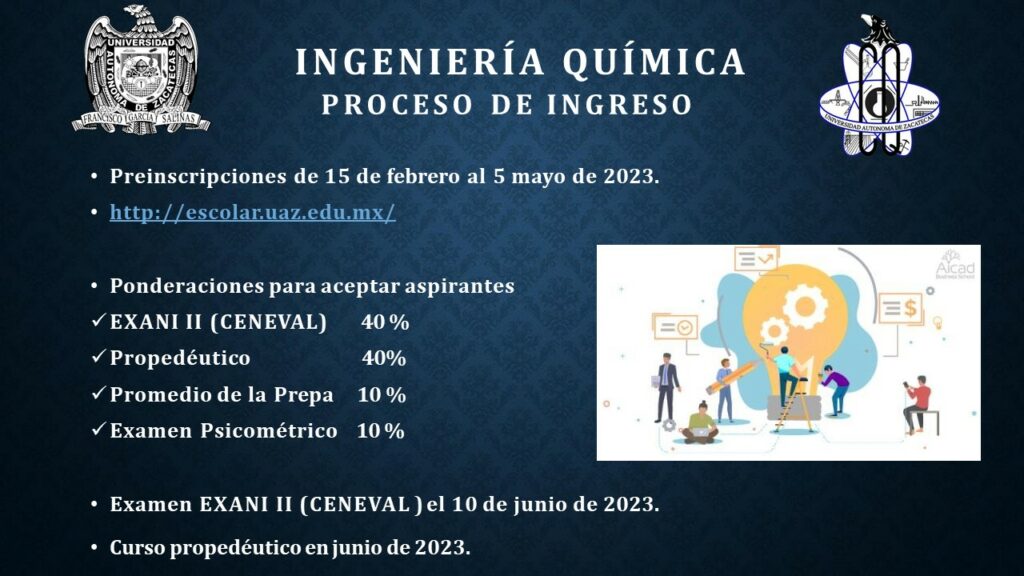 UNIVERSIDAD AUTONOMA DE ZACATECAS
FRANCISCO GARCIA SALINAS

INGENIERÍA QUÍMICA
PROCESO DE INGRESO

UNIVERSIDAD AUTONOMA DE ZACATECAS

• Preinscripciones de 15 de febrero al 5 mayo de 2023.
• http://escolar.uaz.edu.mx/

• Ponderaciones para aceptar aspirantes
✓ EXANI II (CENEVAL) 40 %
✓ Propedéutico 40%
✓ Promedio de la Prepa 10 %
✓ Examen Psicométrico 10 %

Aicad
Business School

• Examen EXANI II (CENEVAL ) el 10 de junio de 2023.
• Curso propedéutico en junio de 2023.